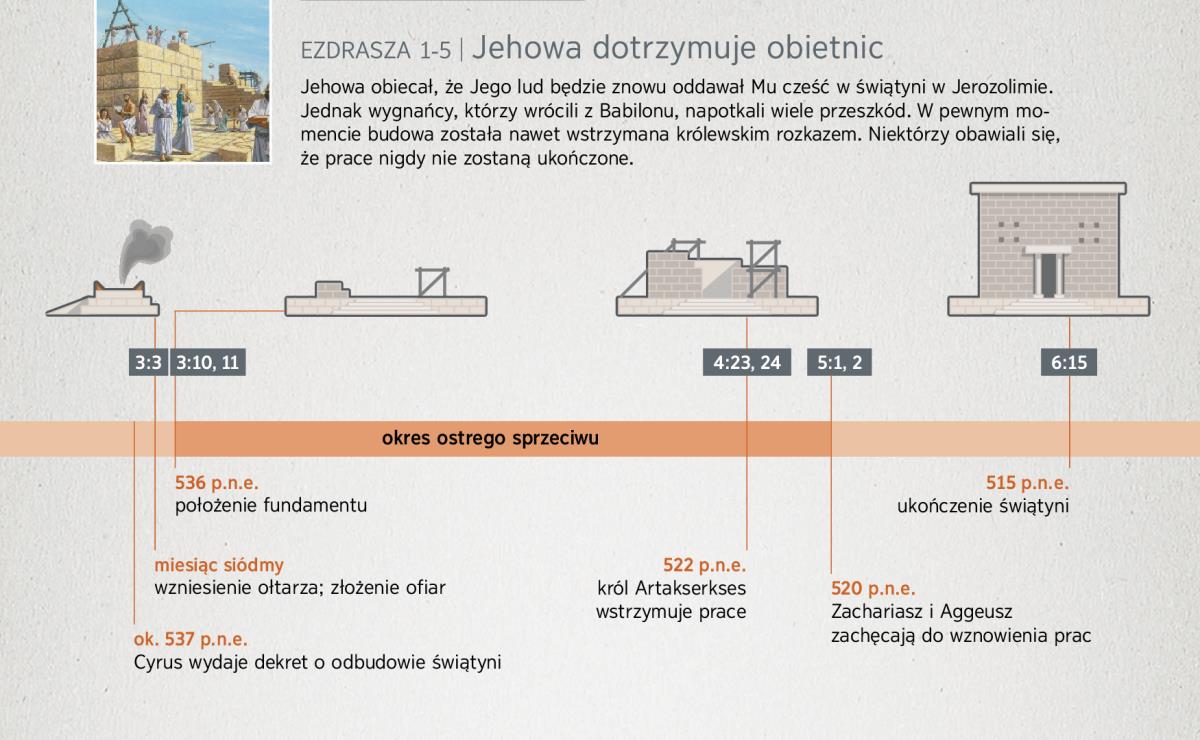 EZDRASZA 1-5 | Jehowa dotrzymuje obietnic

Jehowa obiecał, że Jego lud będzie znowu oddawał Mu cześć w świątyni w Jerozolimie. Jednak wygnańcy, którzy wrócili z Babilonu, napotkali wiele przeszkód. W pewnym momencie budowa została nawet wstrzymana królewskim rozkazem. Niektórzy obawiali się, że prace nigdy nie zostaną ukończone.

3:3

3:10, 11

4:23, 24

5:1, 2

6:15

okres ostrego sprzeciwu

536 p.n.e.
położenie fundamentu

miesiąc siódmy
wzniesienie ołtarza; złożenie ofiar

ok. 537 p.n.e.
Cyrus wydaje dekret o odbudowie świątyni

522 p.n.e.
król Artakserkses wstrzymuje prace

520 p.n.e.
Zachariasz i Aggeusz zachęcają do wznowienia prac

515 p.n.e.
ukończenie świątyni